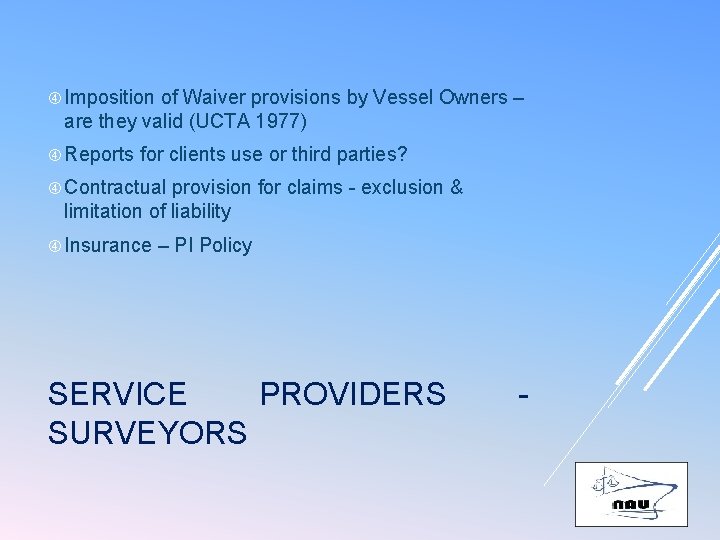 Imposition of Waiver provisions by Vessel Owners – are they valid (UCTA 1977)

Reports for clients use or third parties?

Contractual provision for claims - exclusion & limitation of liability

Insurance – PI Policy

SERVICE PROVIDERS - SURVEYORS

nau